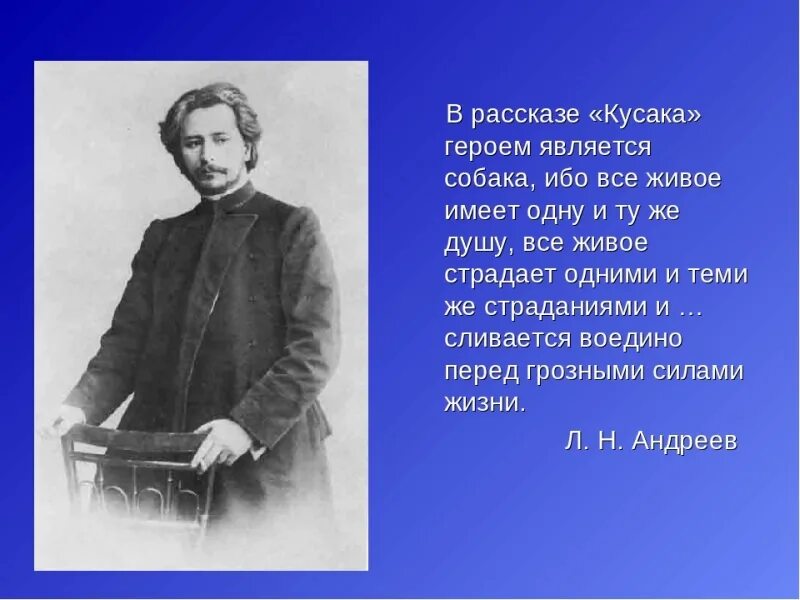 В рассказе «Кусака» героем является собака, ибо все живое имеет одну и ту же душу, все живое страдает одними и теми же страданиями и … сливается воедино перед грозными силами жизни.

Л. Н. Андреев